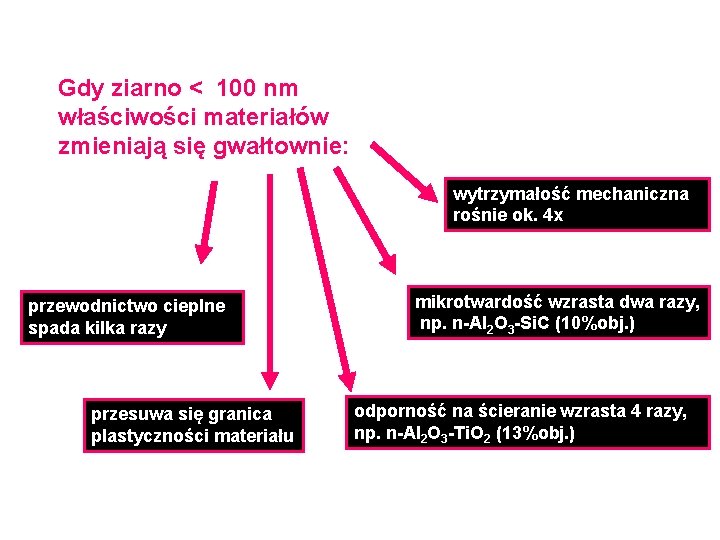 Gdy ziarno < 100 nm właściwości materiałów zmieniają się gwałtownie:

wytrzymałość mechaniczna rośnie ok. 4x

przewodnictwo cieplne spada kilka razy

mikrotwardość wzrasta dwa razy, np. n-$Al_2O_3$-SiC (10%obj.)

przesuwa się granica plastyczności materiału

odporność na ścieranie wzrasta 4 razy, np. n-$Al_2O_3$-$TiO_2$ (13%obj.)